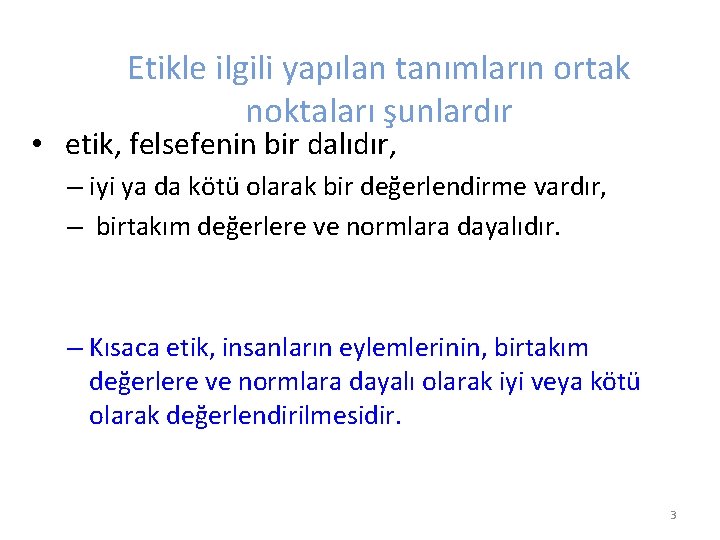 Etikle ilgili yapılan tanımların ortak noktaları şunlardır

• etik, felsefenin bir dalıdır,
– iyi ya da kötü olarak bir değerlendirme vardır,
– birtakım değerlere ve normlara dayalıdır.

– Kısaca etik, insanların eylemlerinin, birtakım değerlere ve normlara dayalı olarak iyi veya kötü olarak değerlendirilmesidir.

3